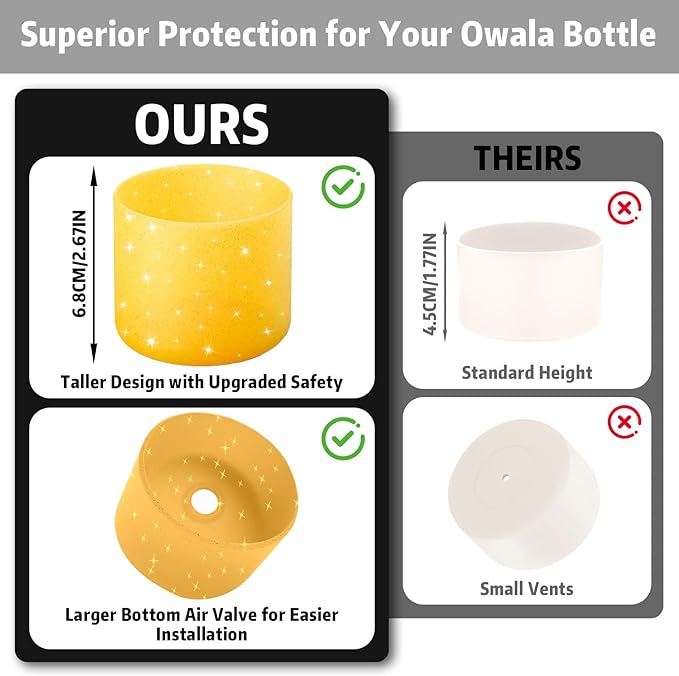 Superior Protection for Your Owala Bottle

OURS

6.8CM/2.67IN

Taller Design with Upgraded Safety

Larger Bottom Air Valve for Easier Installation

THEIRS

4.5CM/1.77IN

Standard Height

Small Vents